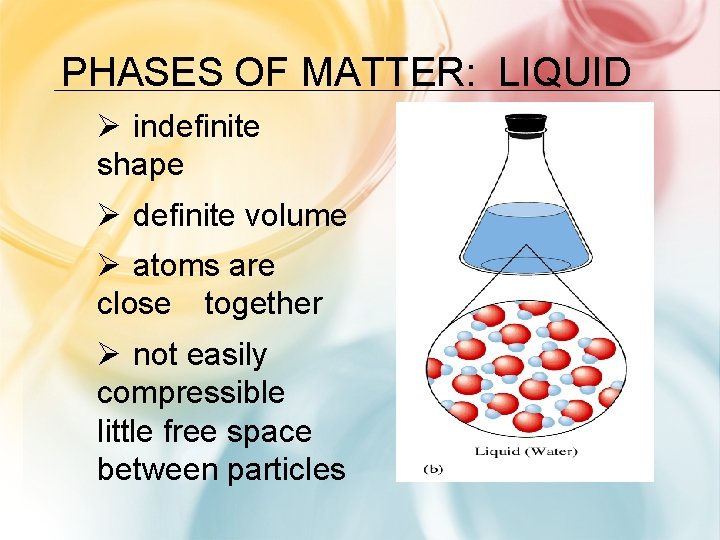 PHASES OF MATTER: LIQUID

➢ indefinite shape

➢ definite volume

➢ atoms are close together

➢ not easily compressible little free space between particles

Liquid (Water)

(b)